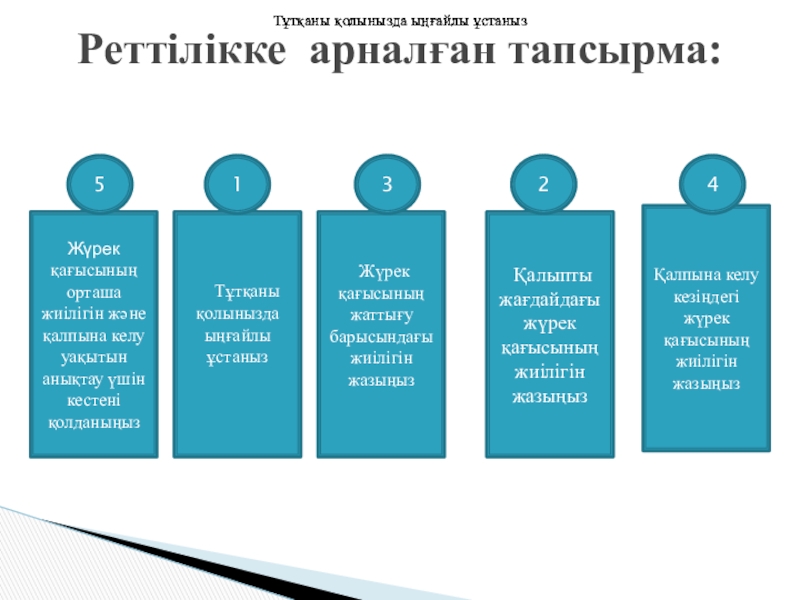 Тұтқаны қолынызда ыңғайлы ұстаныз

Реттілікке арналған тапсырма:

5

Жүрек қағысының орташа жиілігін және қалпына келу уақытын анықтау үшін кестені қолданыңыз

1

Тұтқаны қолынызда ыңғайлы ұстаныз

3

Жүрек қағысының жаттығу барысындағы жиілігін жазыңыз

2

Қалыпты жағдайдағы жүрек қағысының жиілігін жазыңыз

4

Қалпына келу кезіндегі жүрек қағысының жиілігін жазыңыз